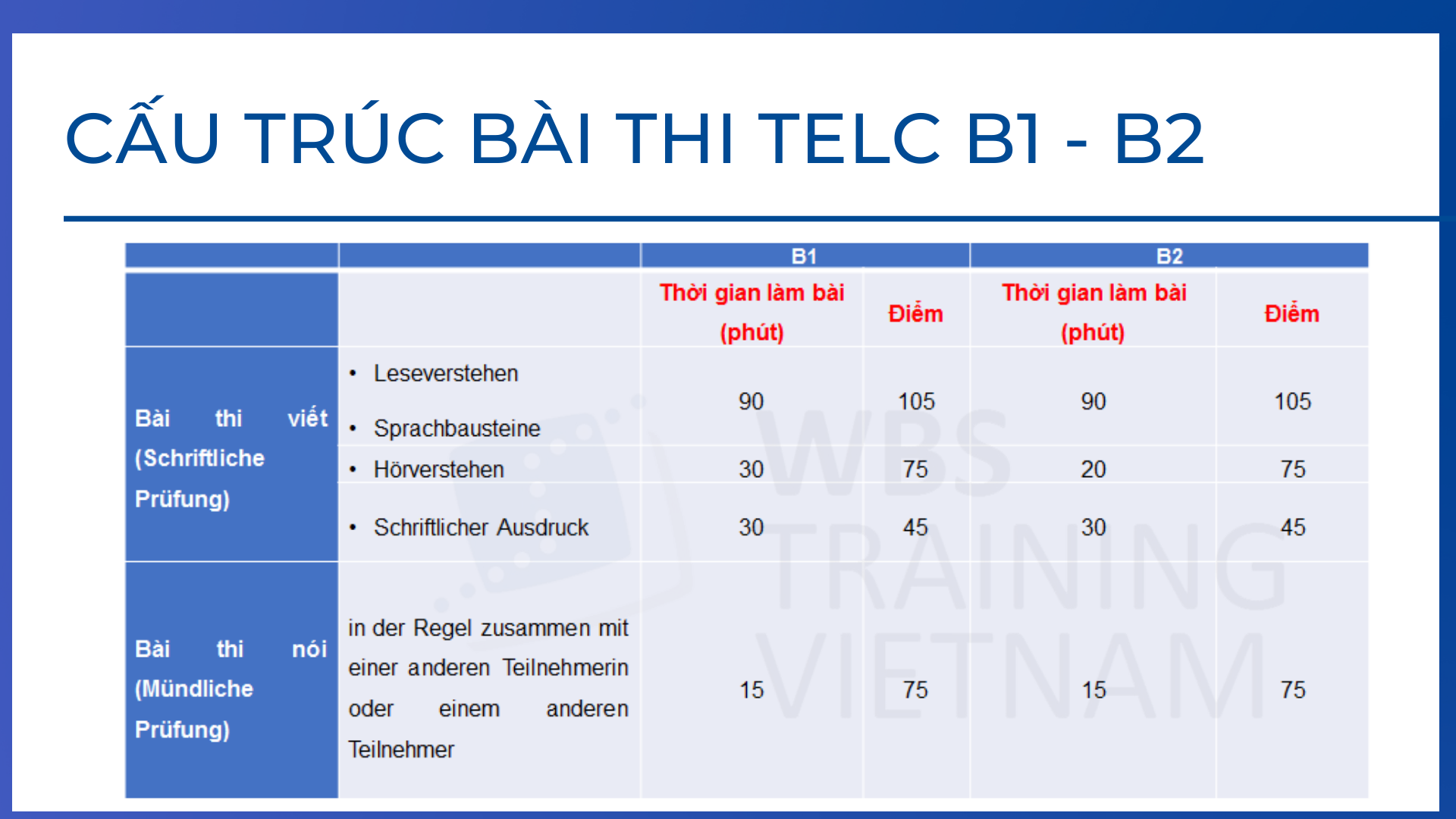 CẤU TRÚC BÀI THI TELC B1 - B2

| | | B1 | | B2 | |
|---|---|---|---|---|---|
| | | Thời gian làm bài (phút) | Điểm | Thời gian làm bài (phút) | Điểm |
| Bài thi viết (Schriftliche Prüfung) | • Leseverstehen • Sprachbausteine | 90 | 105 | 90 | 105 |
| | • Hörverstehen | 30 | 75 | 20 | 75 |
| | • Schriftlicher Ausdruck | 30 | 45 | 30 | 45 |
| Bài thi nói (Mündliche Prüfung) | in der Regel zusammen mit einer anderen Teilnehmerin oder einem anderen Teilnehmer | 15 | 75 | 15 | 75 |

WBS TRAINING VIETNAM